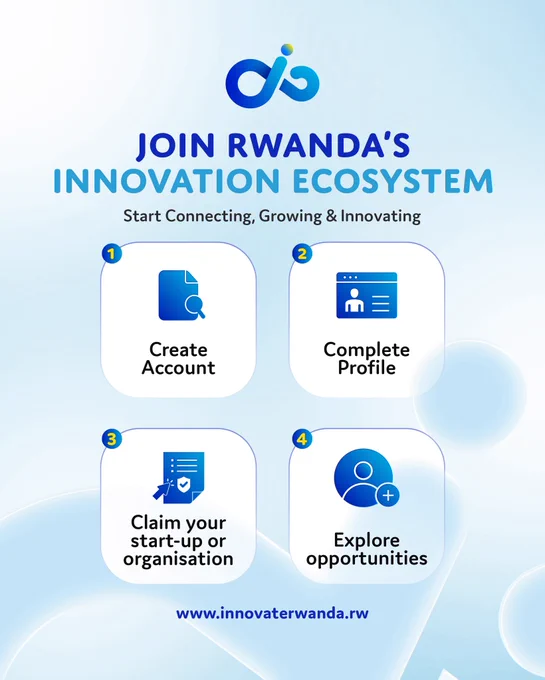 JOIN RWANDA'S
INNOVATION ECOSYSTEM

Start Connecting, Growing & Innovating

1
Create Account

2
Complete Profile

3
Claim your start-up or organisation

4
Explore opportunities

www.innovaterwanda.rw